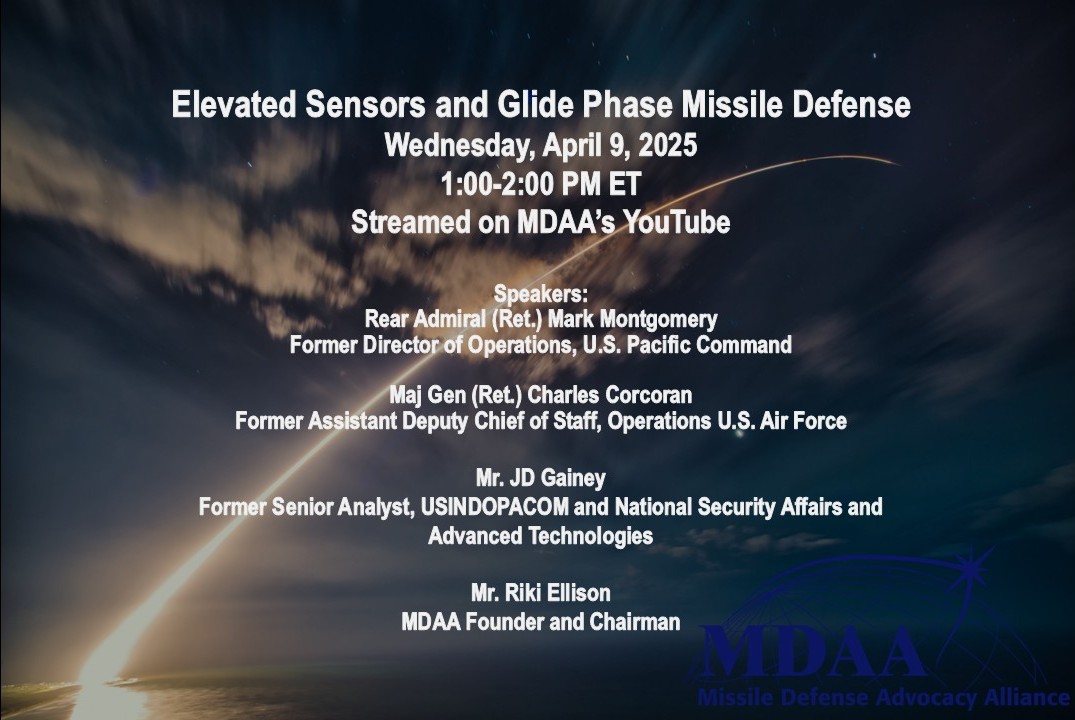 Elevated Sensors and Glide Phase Missile Defense
Wednesday, April 9, 2025
1:00-2:00 PM ET
Streamed on MDAA's YouTube

Speakers:
Rear Admiral (Ret.) Mark Montgomery
Former Director of Operations, U.S. Pacific Command

Maj Gen (Ret.) Charles Corcoran
Former Assistant Deputy Chief of Staff, Operations U.S. Air Force

Mr. JD Gainey
Former Senior Analyst, USINDOPACOM and National Security Affairs and Advanced Technologies

Mr. Riki Ellison
MDAA Founder and Chairman

MDAA
Missile Defense Advocacy Alliance